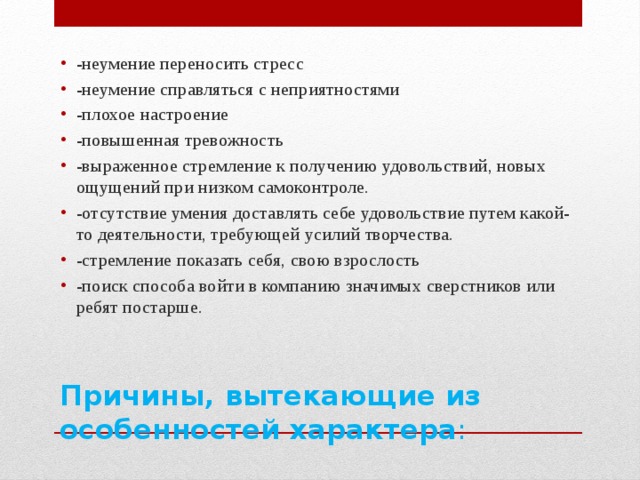 • -неумение переносить стресс
• -неумение справляться с неприятностями
• -плохое настроение
• -повышенная тревожность
• -выраженное стремление к получению удовольствий, новых ощущений при низком самоконтроле.
• -отсутствие умения доставлять себе удовольствие путем какой-то деятельности, требующей усилий творчества.
• -стремление показать себя, свою взрослость
• -поиск способа войти в компанию значимых сверстников или ребят постарше.

Причины, вытекающие из особенностей характера: